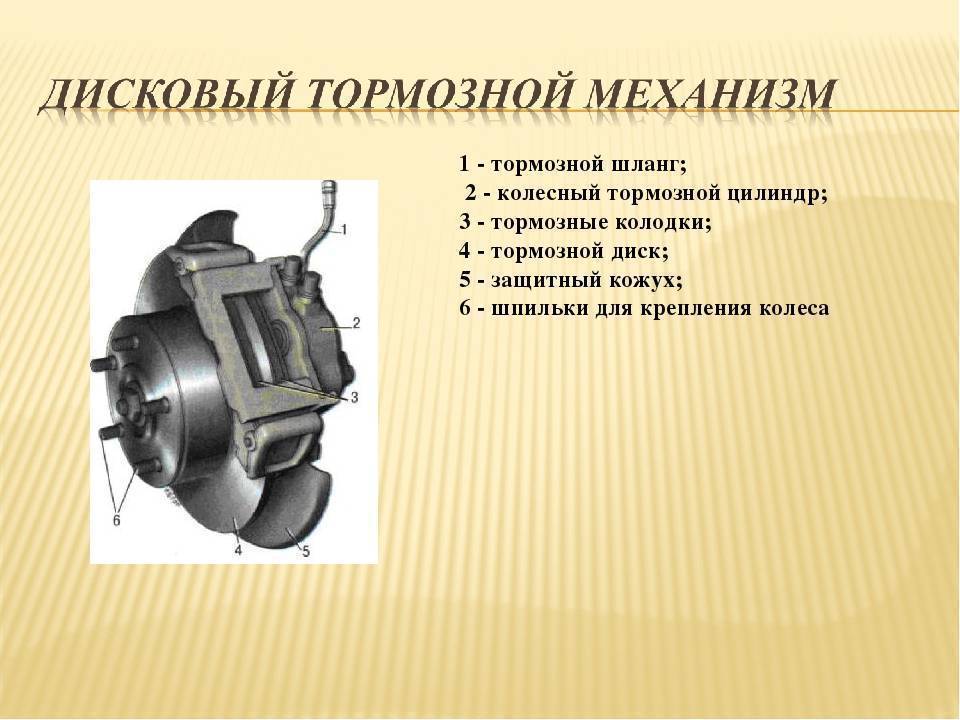 ДИСКОВЫЙ ТОРМОЗНОЙ МЕХАНИЗМ

1 - тормозной шланг;
2 - колесный тормозной цилиндр;
3 - тормозные колодки;
4 - тормозной диск;
5 - защитный кожух;
6 - шпильки для крепления колеса

1
2
3
6
4
5